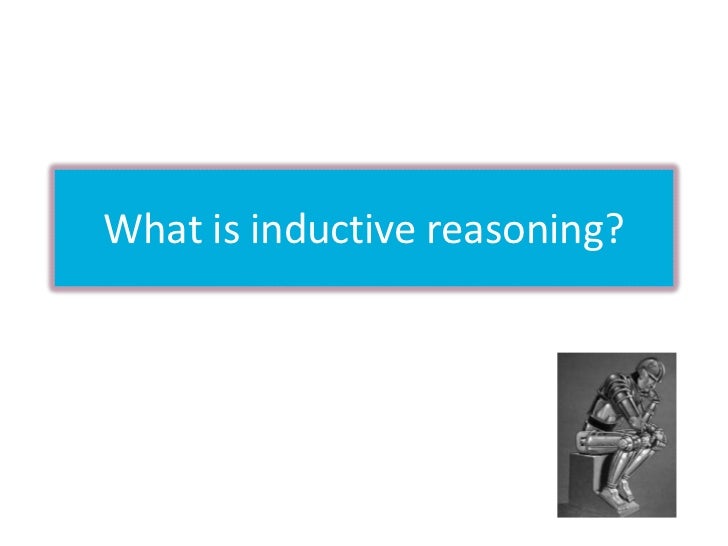 What is inductive reasoning?